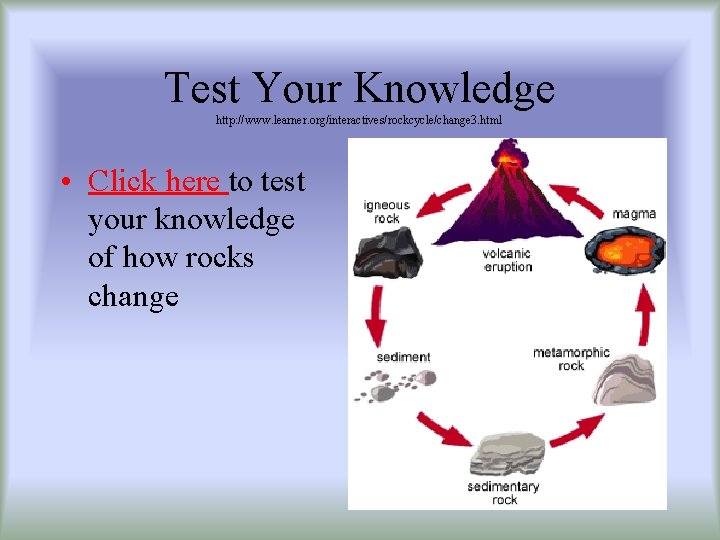 Test Your Knowledge
http://www.learner.org/interactives/rockcycle/change3.html

• Click here to test your knowledge of how rocks change

igneous rock
volcanic eruption
magma
sediment
metamorphic rock
sedimentary rock